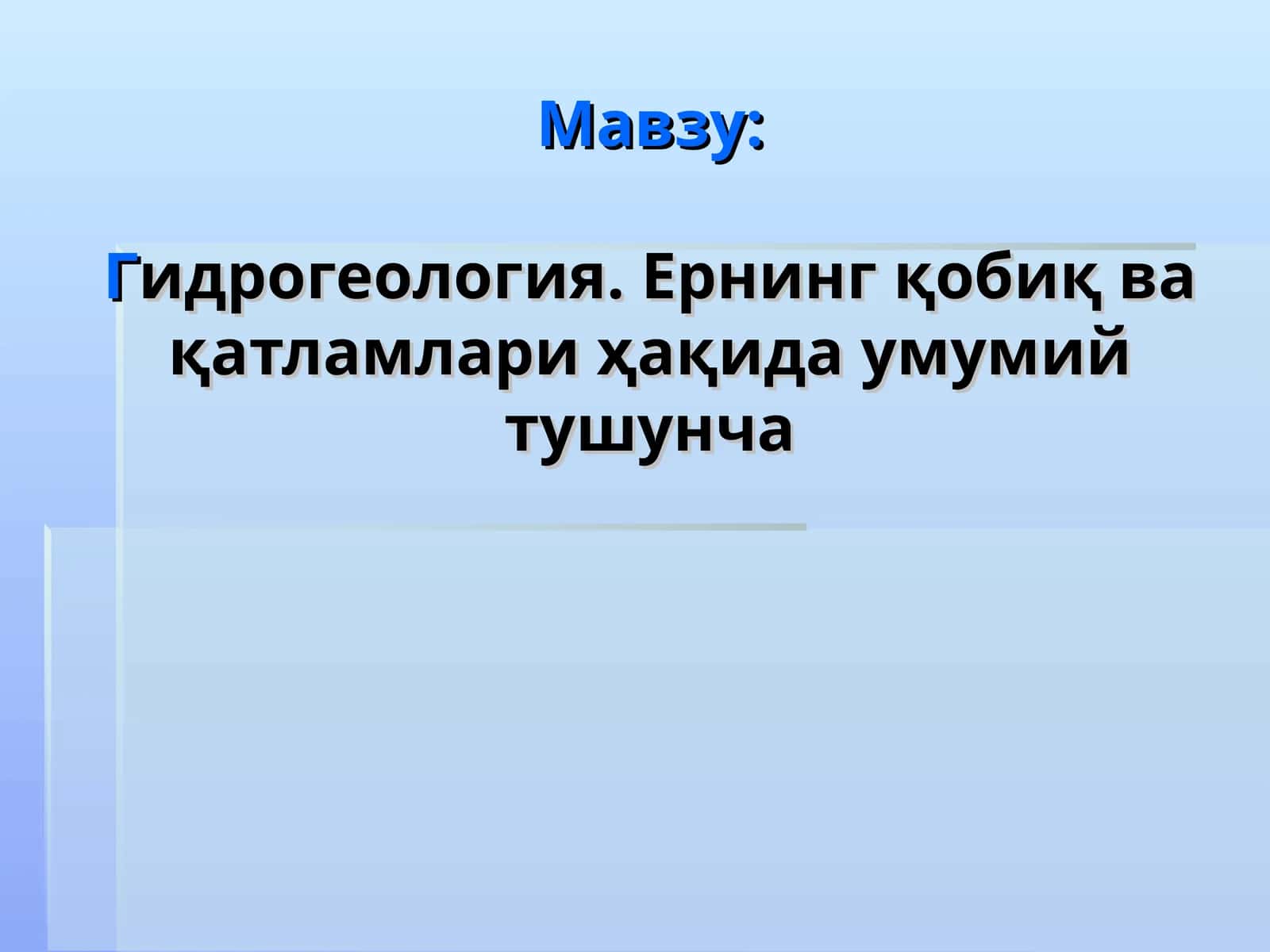 Мавзу:

Гидрогеология. Ернинг қобиқ ва қатламлари ҳақида умумий тушунча